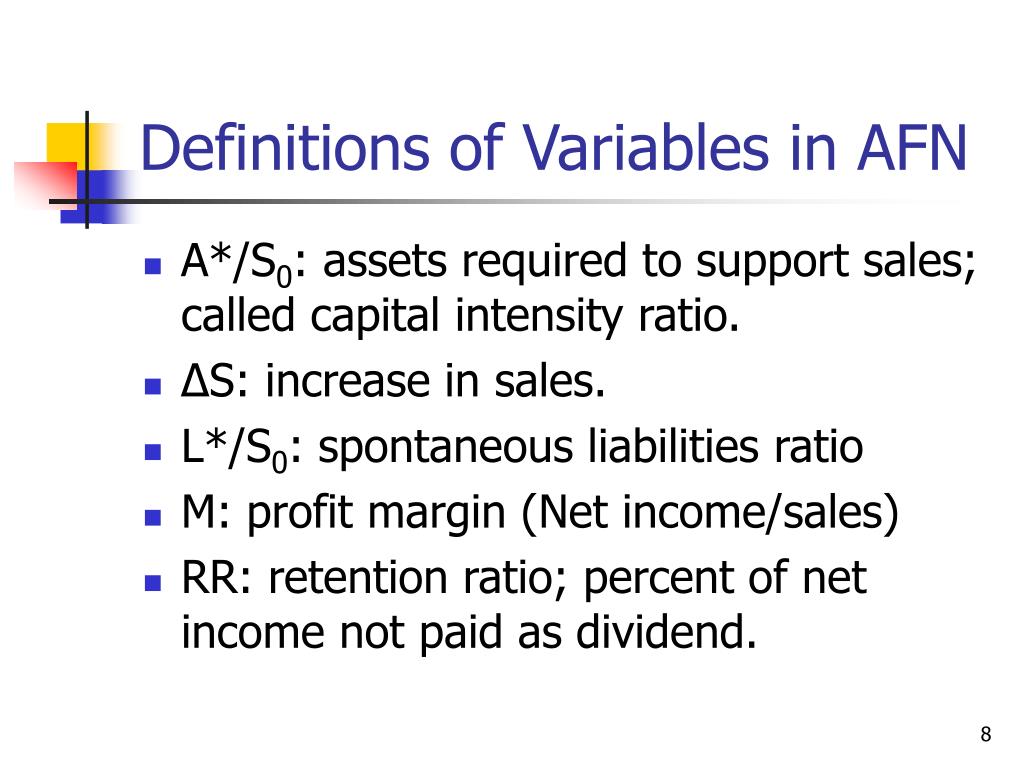 Definitions of Variables in AFN

- $A^*/S_0$: assets required to support sales; called capital intensity ratio.
- $\Delta S$: increase in sales.
- $L^*/S_0$: spontaneous liabilities ratio
- M: profit margin (Net income/sales)
- RR: retention ratio; percent of net income not paid as dividend.

8